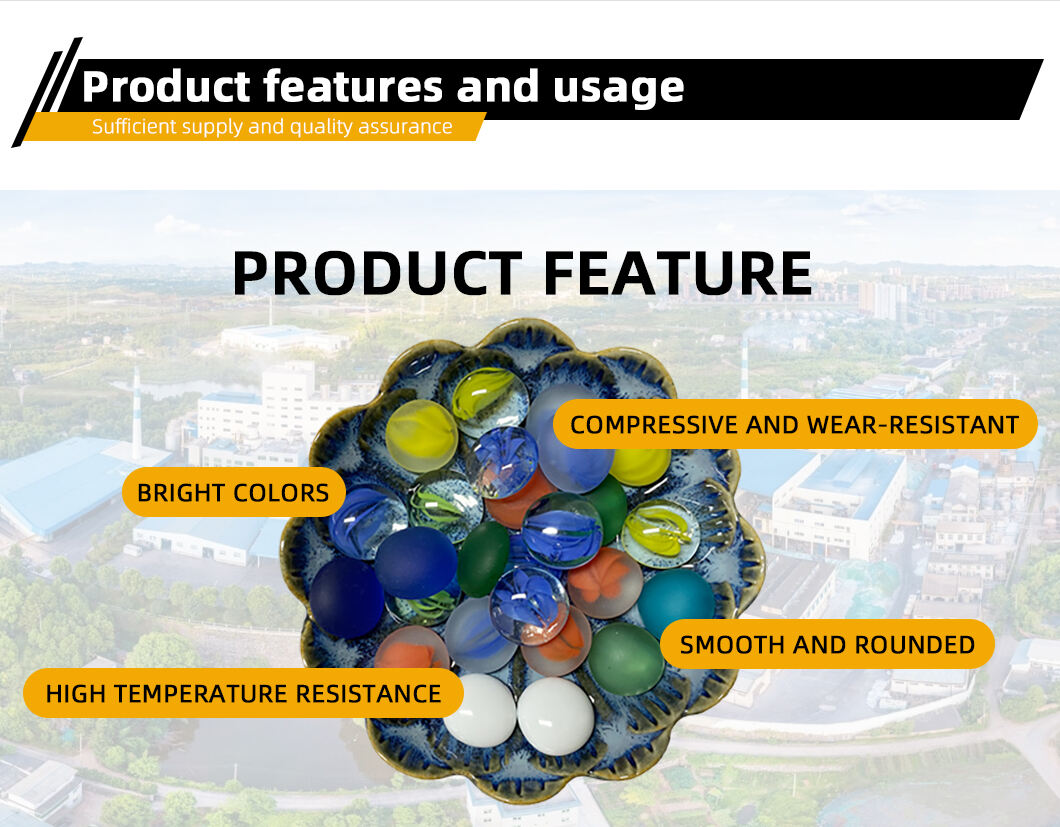 Product features and usage
Sufficient supply and quality assurance

PRODUCT FEATURE

COMPRESSIVE AND WEAR-RESISTANT

BRIGHT COLORS

SMOOTH AND ROUNDED

HIGH TEMPERATURE RESISTANCE